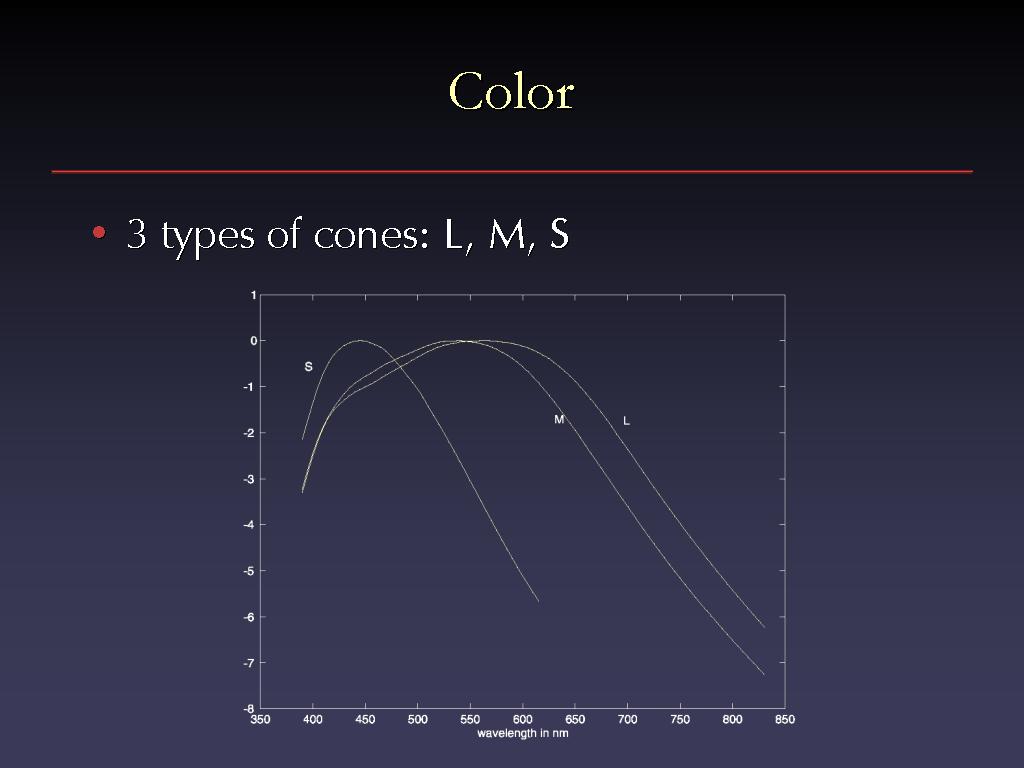 Color

• 3 types of cones: L, M, S

1
0
-1
-2
-3
-4
-5
-6
-7
-8

S
M
L

350 400 450 500 550 600 650 700 750 800 850
wavelength in nm